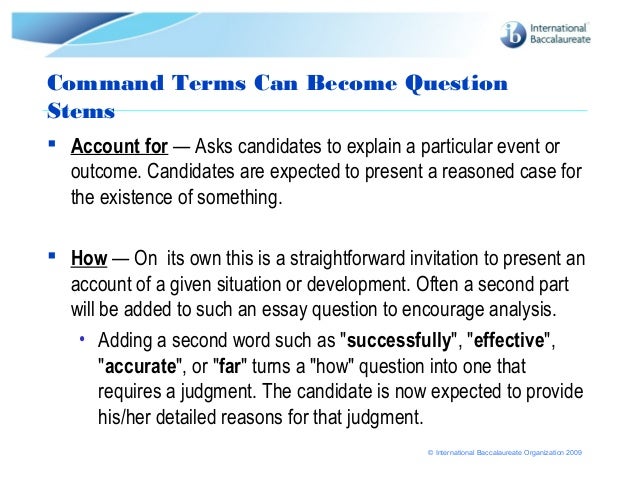 ib International Baccalaureate

Command Terms Can Become Question Stems

▪ Account for — Asks candidates to explain a particular event or outcome. Candidates are expected to present a reasoned case for the existence of something.

▪ How — On its own this is a straightforward invitation to present an account of a given situation or development. Often a second part will be added to such an essay question to encourage analysis.

• Adding a second word such as "successfully", "effective", "accurate", or "far" turns a "how" question into one that requires a judgment. The candidate is now expected to provide his/her detailed reasons for that judgment.

© International Baccalaureate Organization 2009